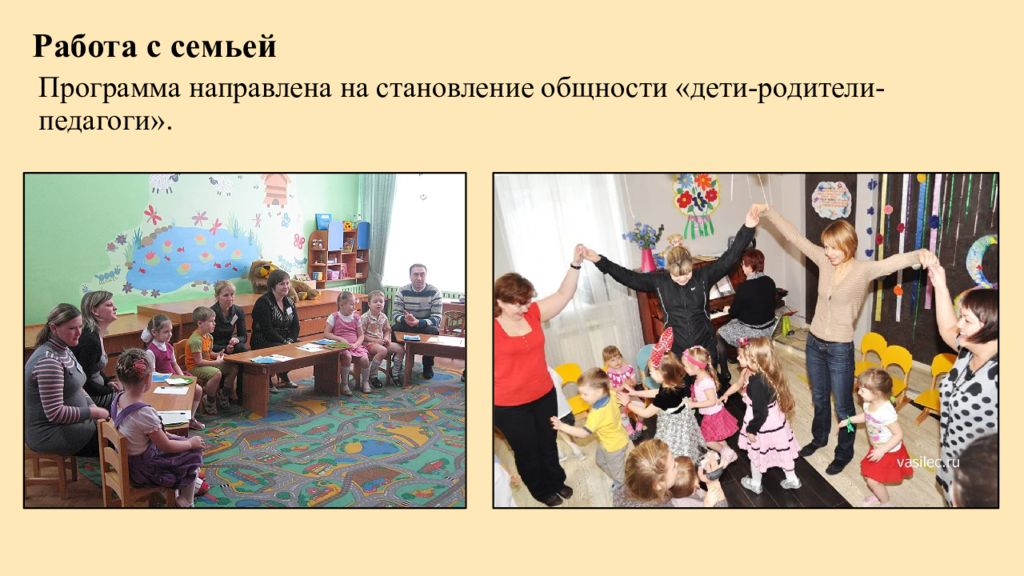 Работа с семьей

Программа направлена на становление общности «дети-родители-педагоги».

vasilec.ru